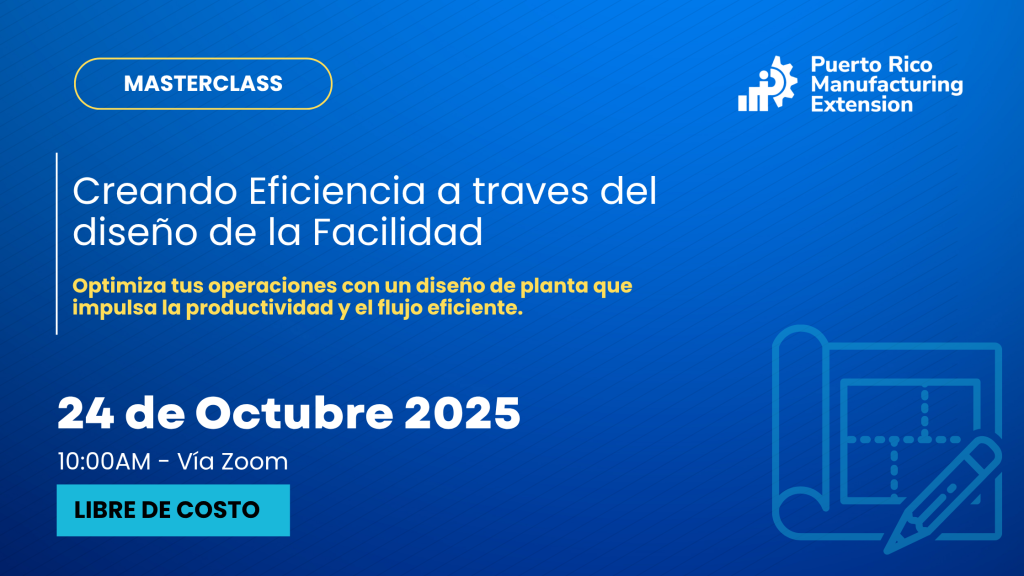 MASTERCLASS

Puerto Rico Manufacturing Extension

Creando Eficiencia a traves del diseño de la Facilidad

Optimiza tus operaciones con un diseño de planta que impulsa la productividad y el flujo eficiente.

24 de Octubre 2025

10:00AM - Vía Zoom

LIBRE DE COSTO